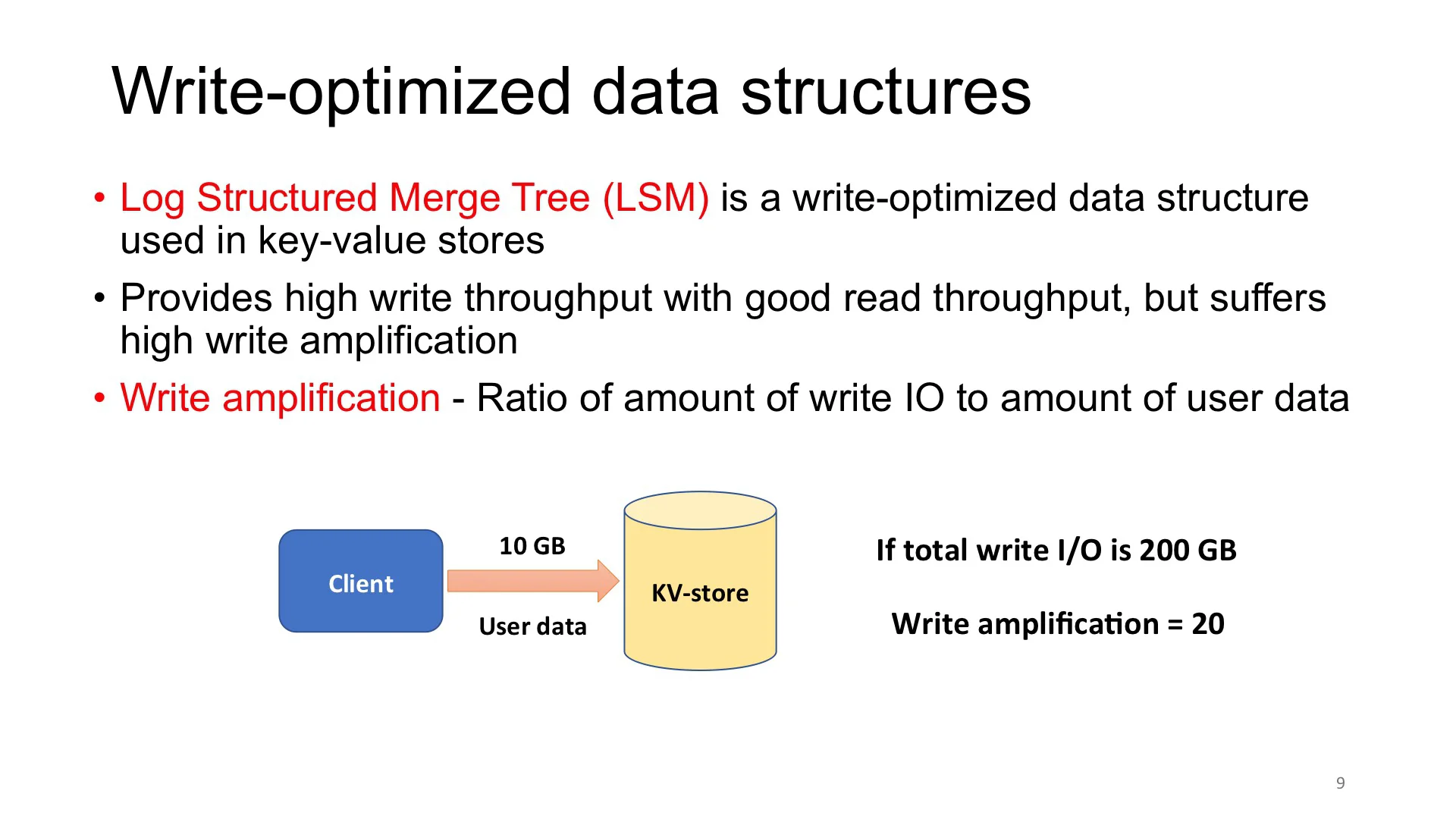 Write-optimized data structures

• Log Structured Merge Tree (LSM) is a write-optimized data structure used in key-value stores

• Provides high write throughput with good read throughput, but suffers high write amplification

• Write amplification - Ratio of amount of write IO to amount of user data

Client

10 GB

User data

KV-store

If total write I/O is 200 GB

Write amplification = 20

9